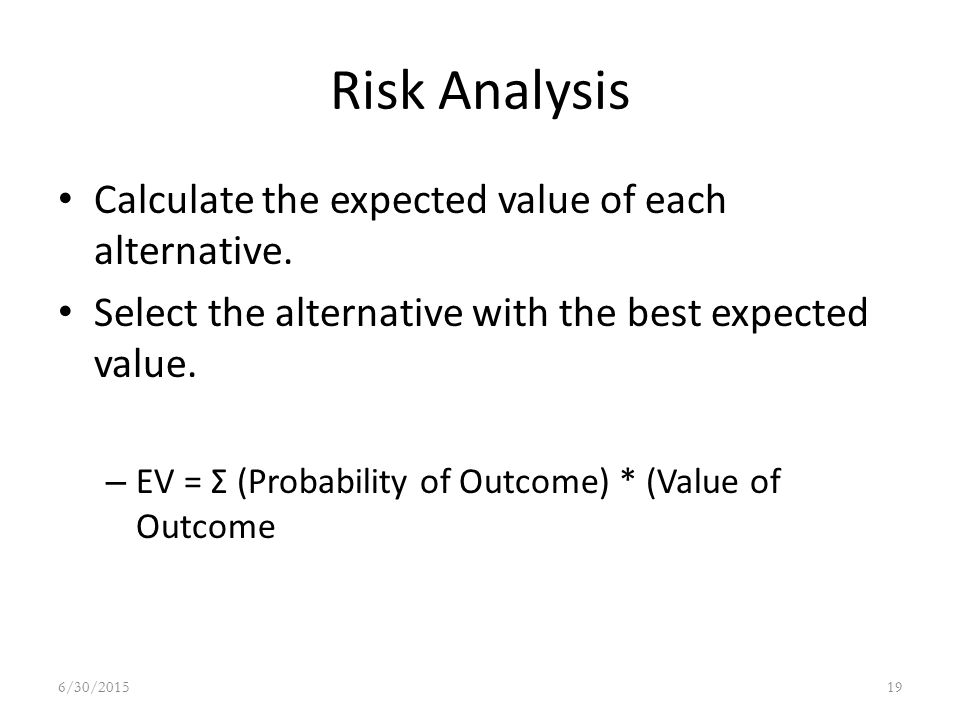 Risk Analysis

• Calculate the expected value of each alternative.

• Select the alternative with the best expected value.

– EV = Σ (Probability of Outcome) * (Value of Outcome

6/30/2015

19